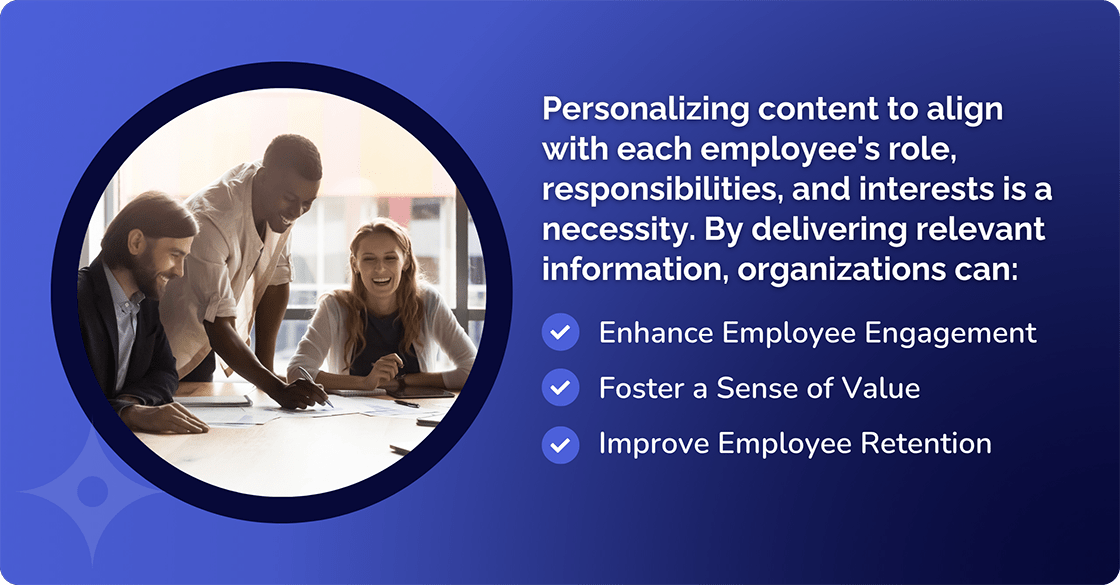 Personalizing content to align with each employee's role, responsibilities, and interests is a necessity. By delivering relevant information, organizations can:

Enhance Employee Engagement

Foster a Sense of Value

Improve Employee Retention